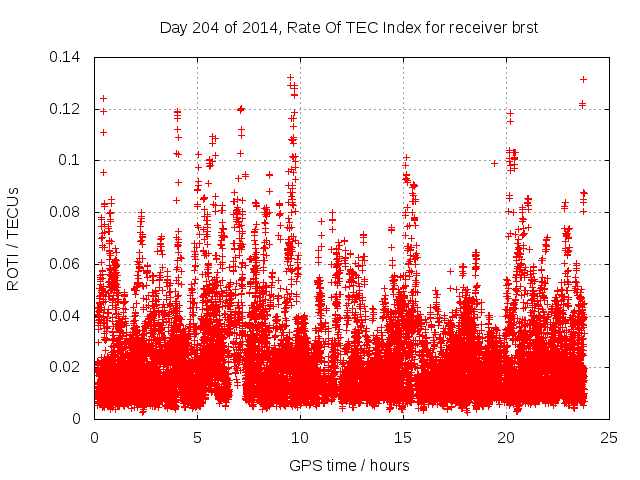 Day 204 of 2014, Rate Of TEC Index for receiver brst

ROTI / TECUs

0.14
0.12
0.1
0.08
0.06
0.04
0.02
0

0 5 10 15 20 25

GPS time / hours